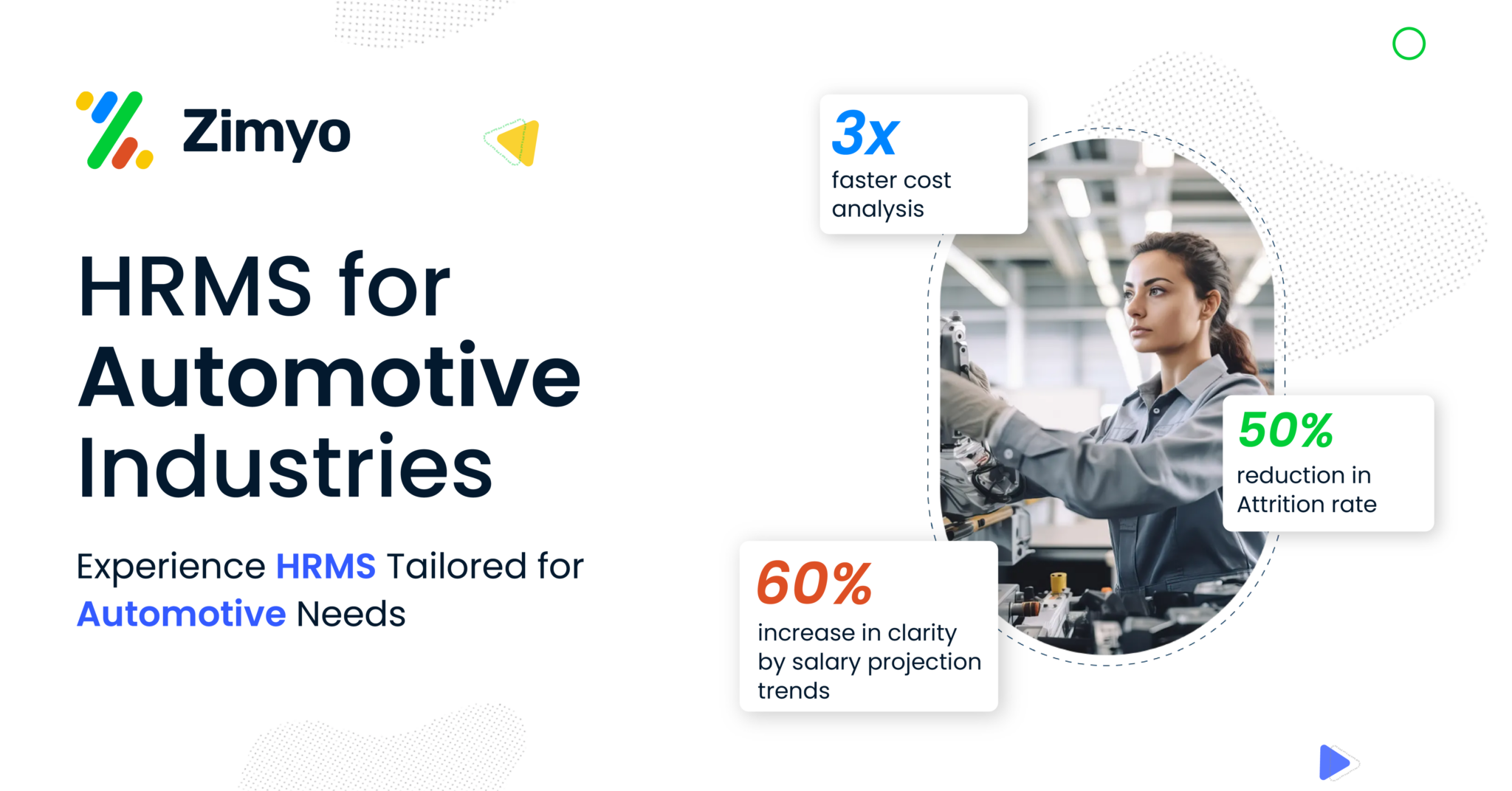 Zimyo

HRMS for Automotive Industries

Experience HRMS Tailored for Automotive Needs

3x
faster cost analysis

50%
reduction in Attrition rate

60%
increase in clarity by salary projection trends